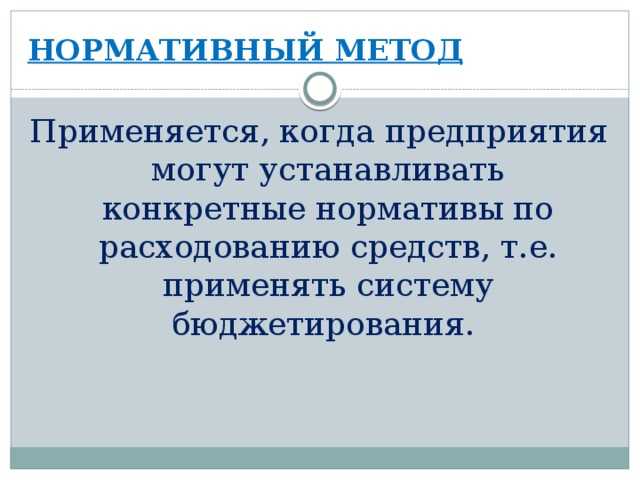 НОРМАТИВНЫЙ МЕТОД

Применяется, когда предприятия могут устанавливать конкретные нормативы по расходованию средств, т.е. применять систему бюджетирования.